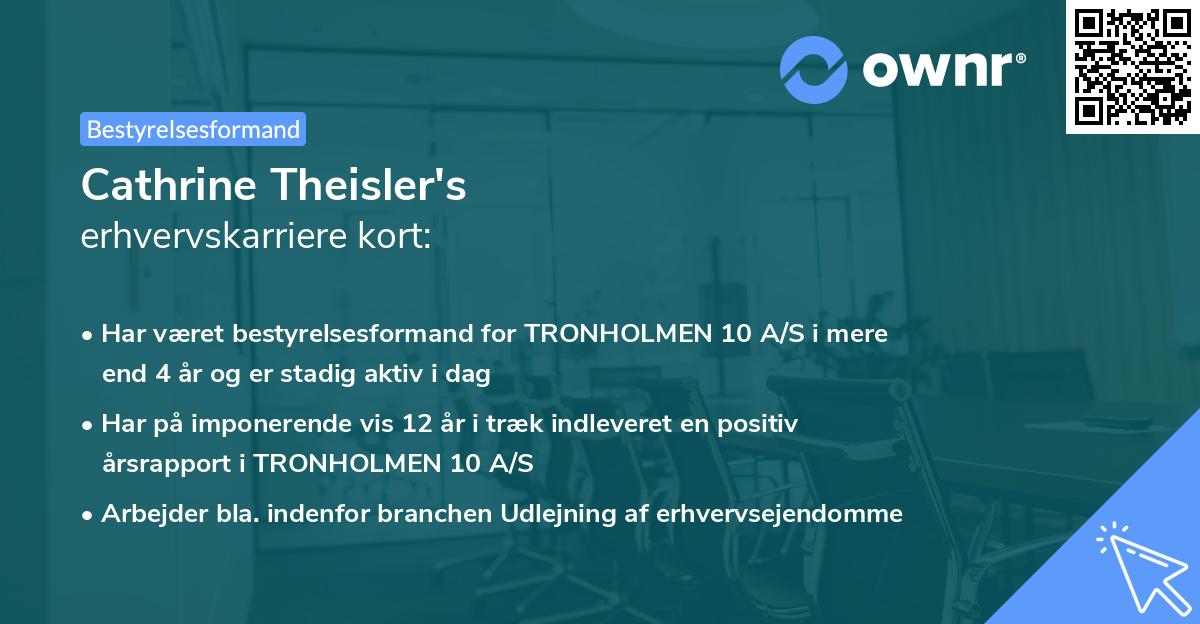 ownr®

Bestyrelsesformand

Cathrine Theisler's
erhvervskarriere kort:

• Har været bestyrelsesformand for TRONHOLMEN 10 A/S i mere end 4 år og er stadig aktiv i dag

• Har på imponerende vis 12 år i træk indleveret en positiv årsrapport i TRONHOLMEN 10 A/S

• Arbejder bla. indenfor branchen Udlejning af erhvervsejendomme